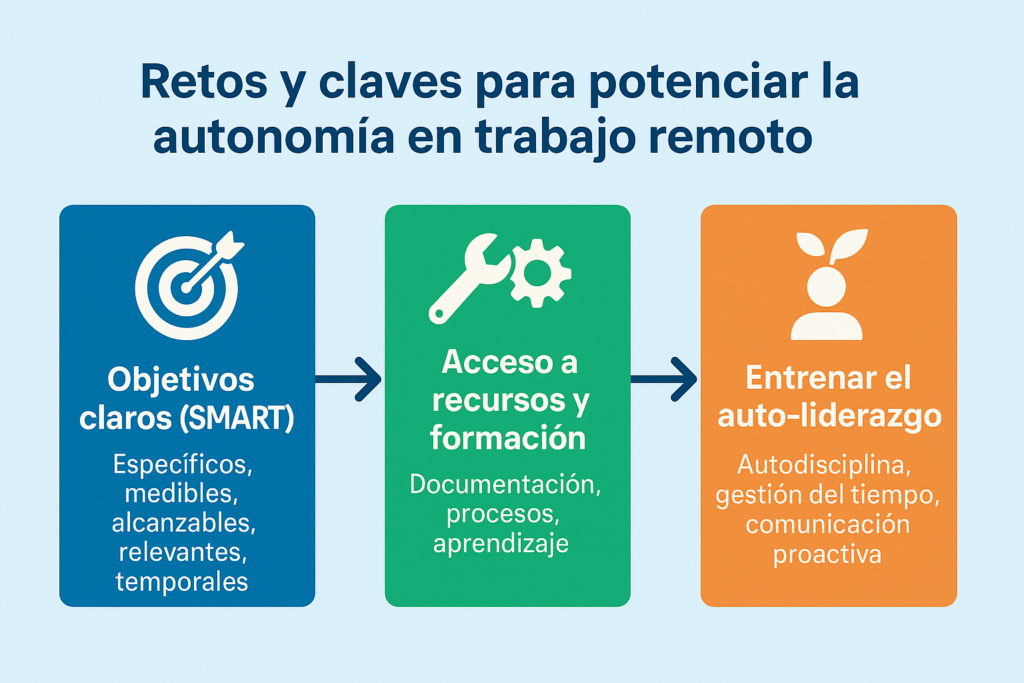 Retos y claves para potenciar la autonomía en trabajo remoto

Objetivos claros (SMART)

Específicos, medibles, alcanzables, relevantes, temporales

Acceso a recursos y formación

Documentación, procesos, aprendizaje

Entrenar el auto-liderazgo

Autodisciplina, gestión del tiempo, comunicación proactiva